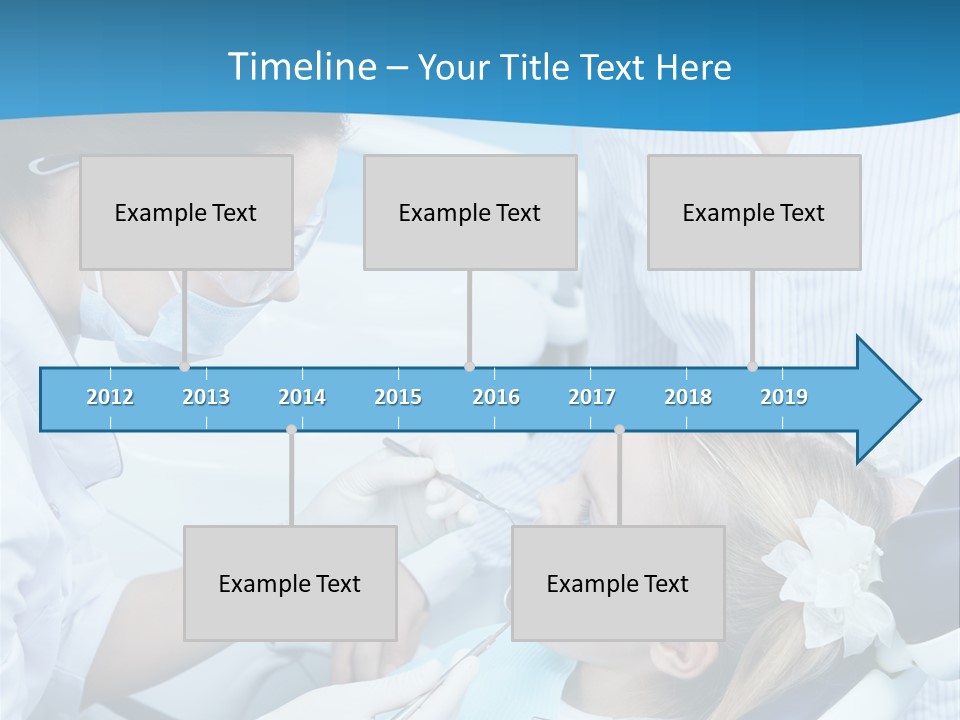 Timeline – Your Title Text Here

Example Text

Example Text

Example Text

2012 2013 2014 2015 2016 2017 2018 2019

Example Text

Example Text